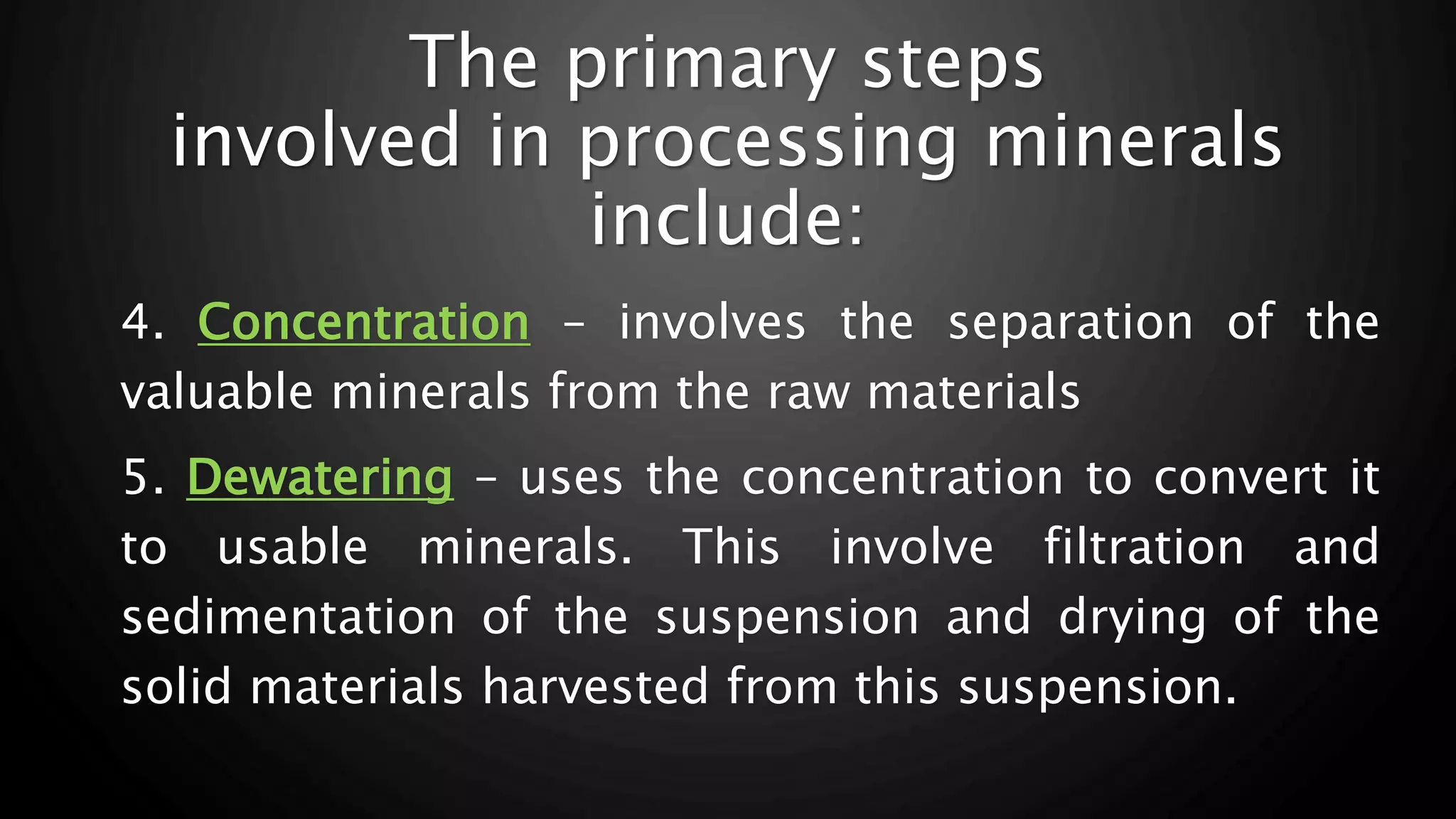 The primary steps involved in processing minerals include:

4. Concentration – involves the separation of the valuable minerals from the raw materials

5. Dewatering – uses the concentration to convert it to usable minerals. This involve filtration and sedimentation of the suspension and drying of the solid materials harvested from this suspension.